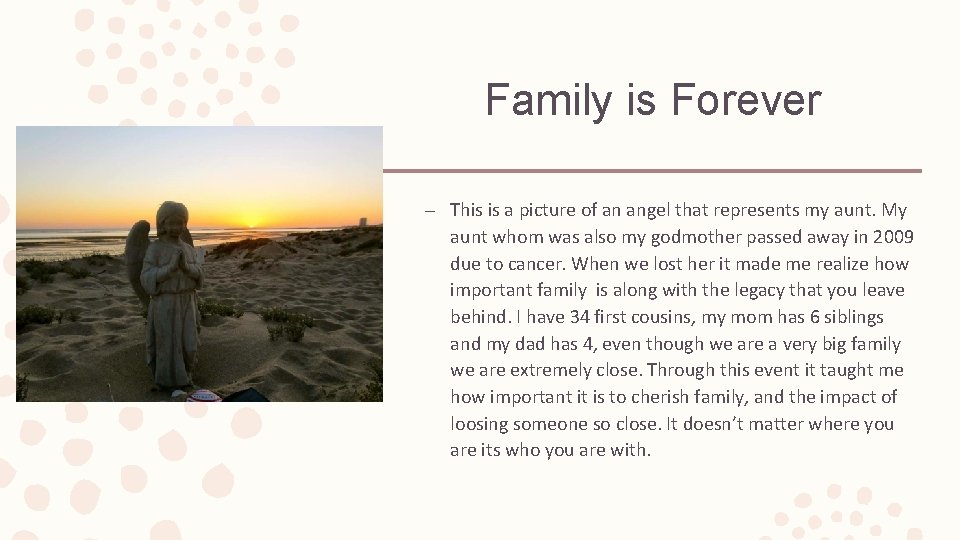 Family is Forever

– This is a picture of an angel that represents my aunt. My aunt whom was also my godmother passed away in 2009 due to cancer. When we lost her it made me realize how important family is along with the legacy that you leave behind. I have 34 first cousins, my mom has 6 siblings and my dad has 4, even though we are a very big family we are extremely close. Through this event it taught me how important it is to cherish family, and the impact of loosing someone so close. It doesn't matter where you are its who you are with.